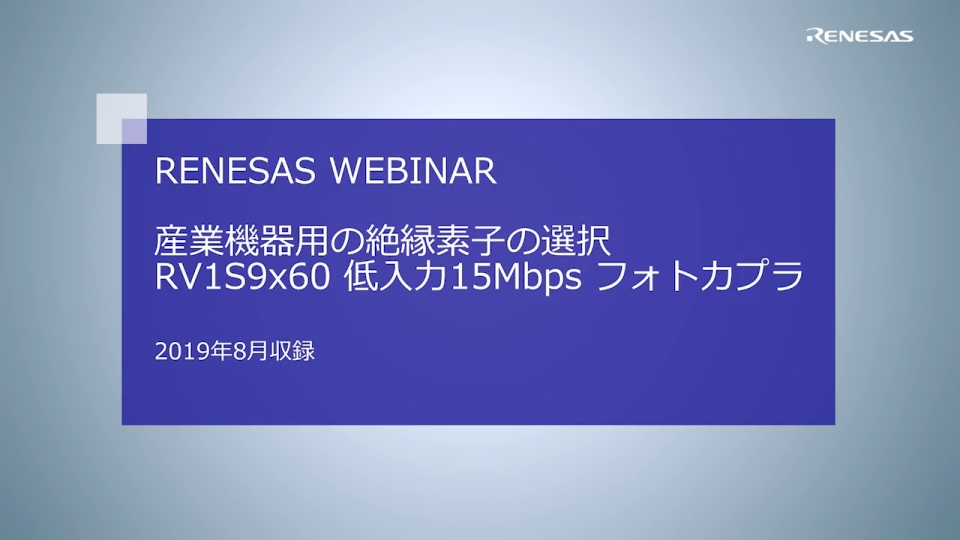 RENESAS

RENESAS WEBINAR

産業機器用の絶縁素子の選択
RV1S9x60 低入力15Mbps フォトカプラ

2019年8月収録